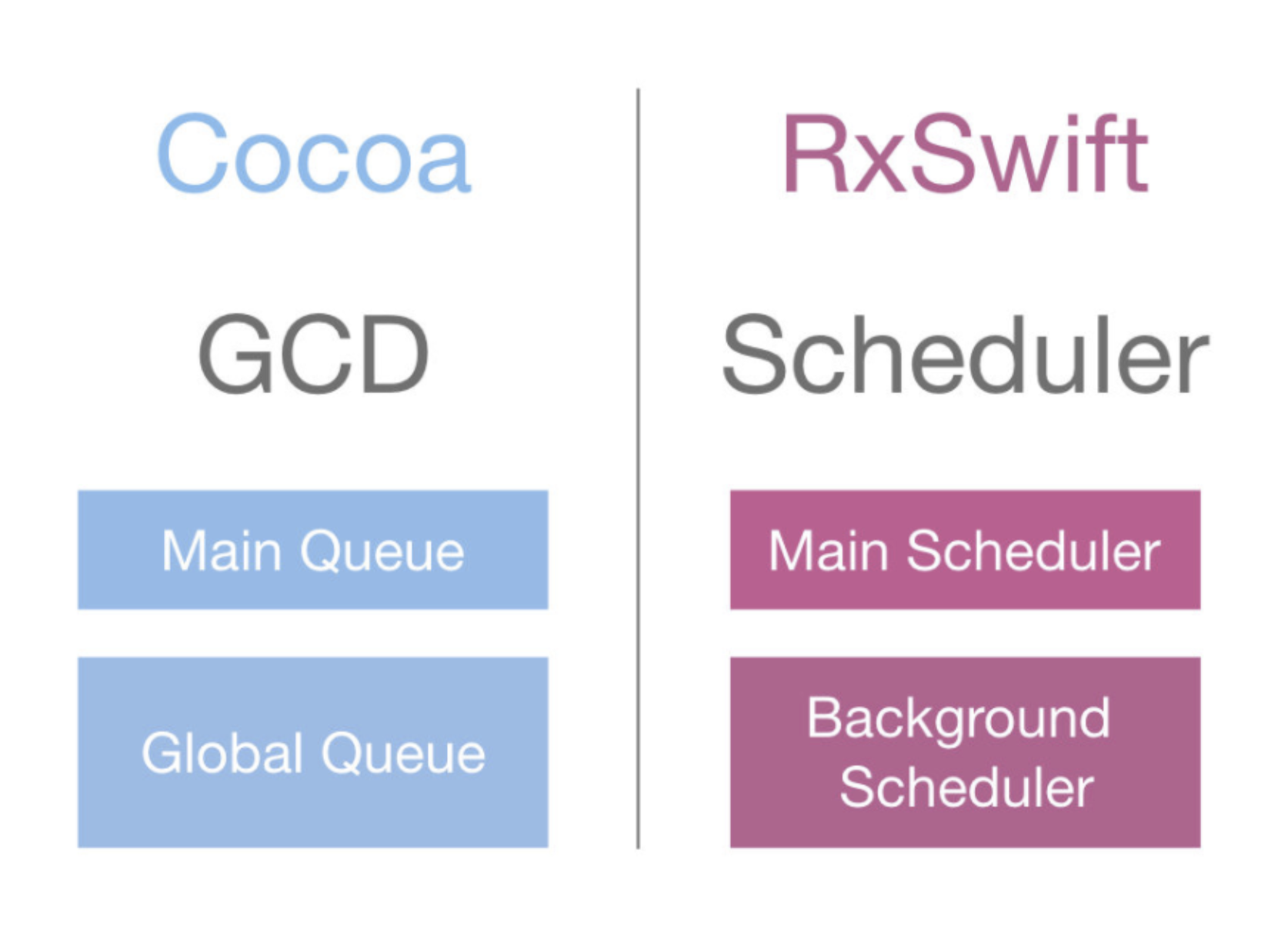 Cocoa

GCD

Main Queue

Global Queue

RxSwift

Scheduler

Main Scheduler

Background Scheduler